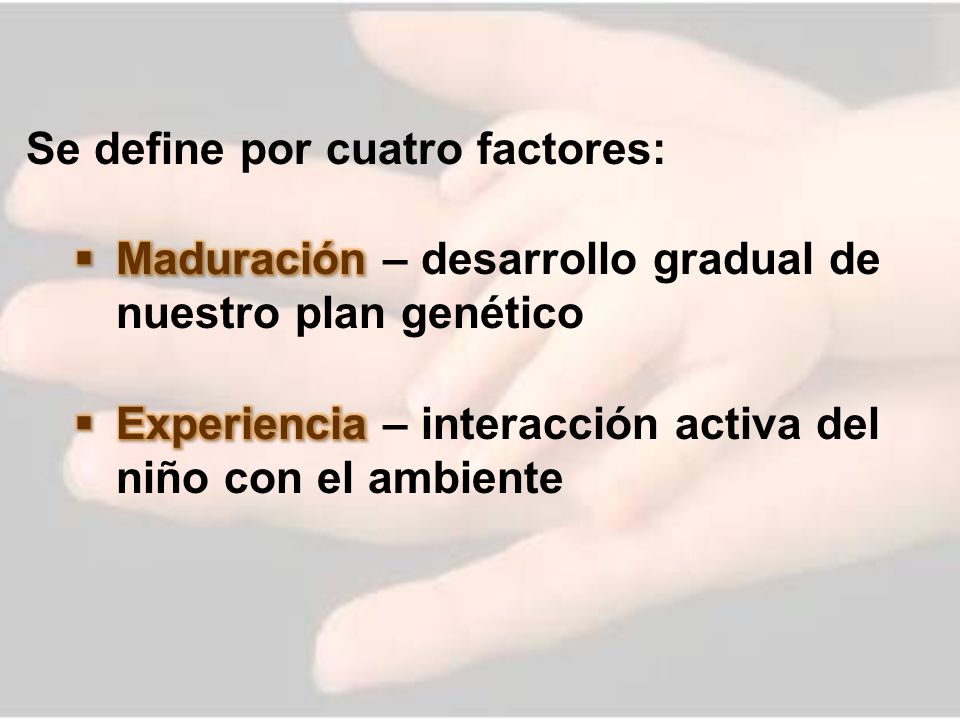 Se define por cuatro factores:

▪ Maduración – desarrollo gradual de nuestro plan genético

▪ Experiencia – interacción activa del niño con el ambiente